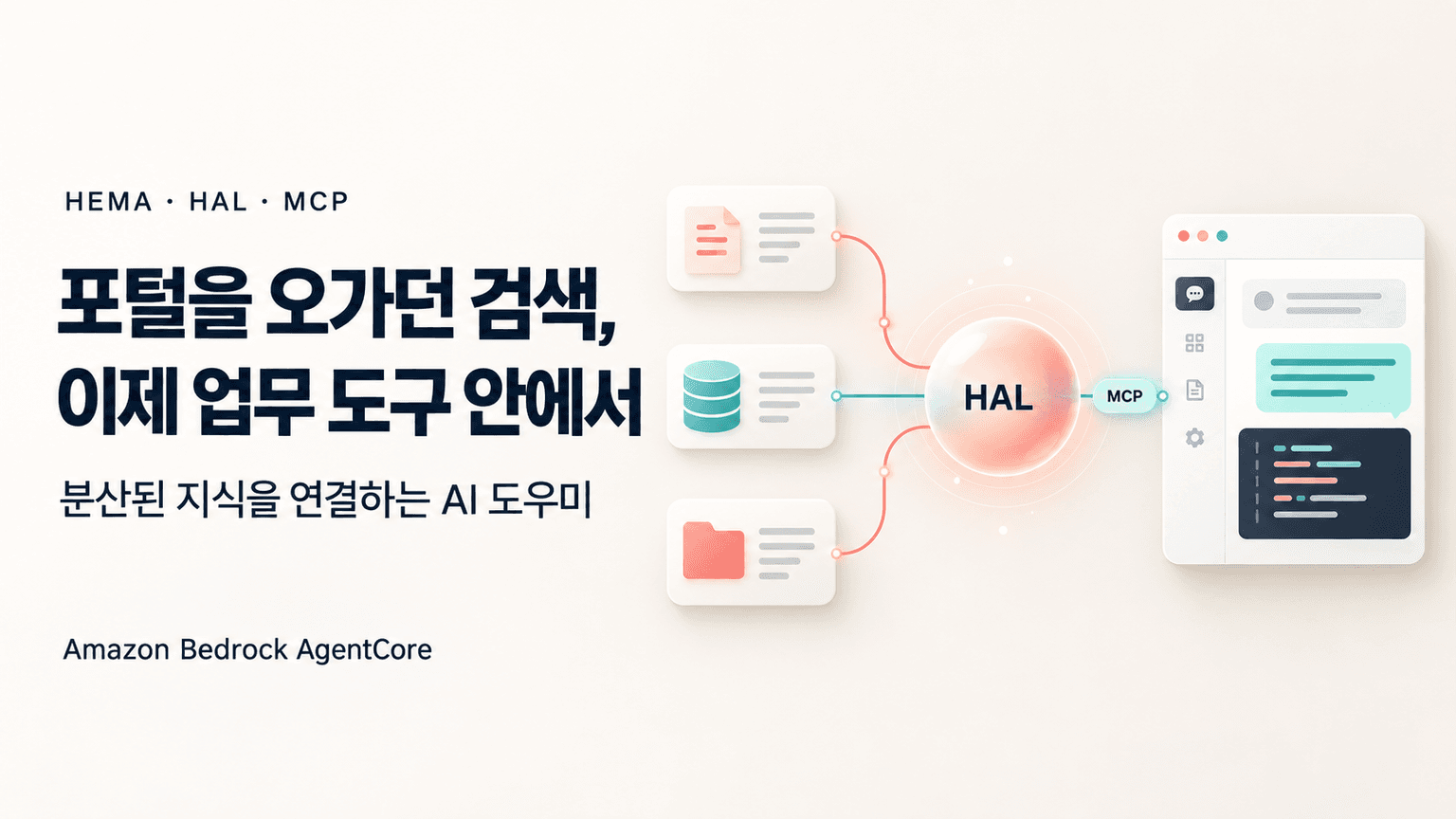 HEMA · HAL · MCP

포털을 오가던 검색,
이제 업무 도구 안에서

분산된 지식을 연결하는 AI 도우미

Amazon Bedrock AgentCore

HAL

MCP